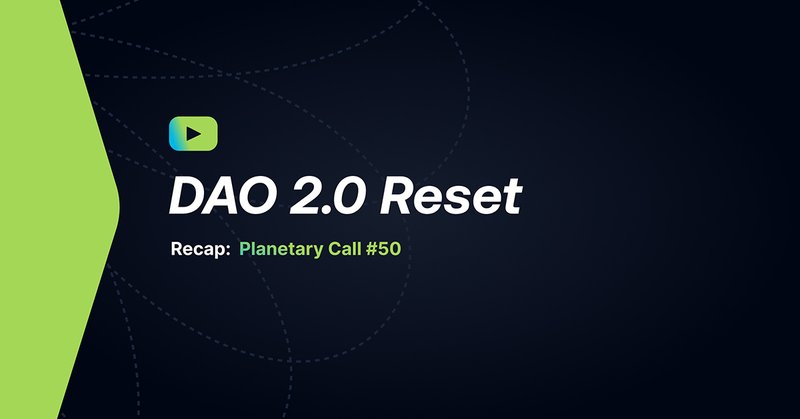 DAO 2.0 Reset

Recap: Planetary Call #50